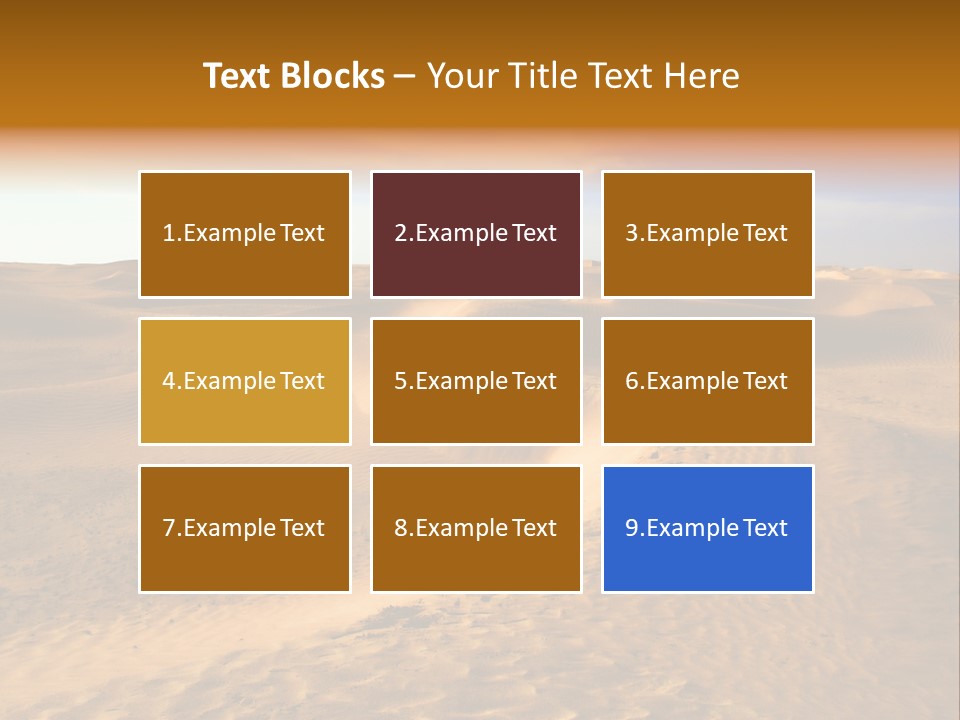 Text Blocks – Your Title Text Here

1.Example Text

2.Example Text

3.Example Text

4.Example Text

5.Example Text

6.Example Text

7.Example Text

8.Example Text

9.Example Text